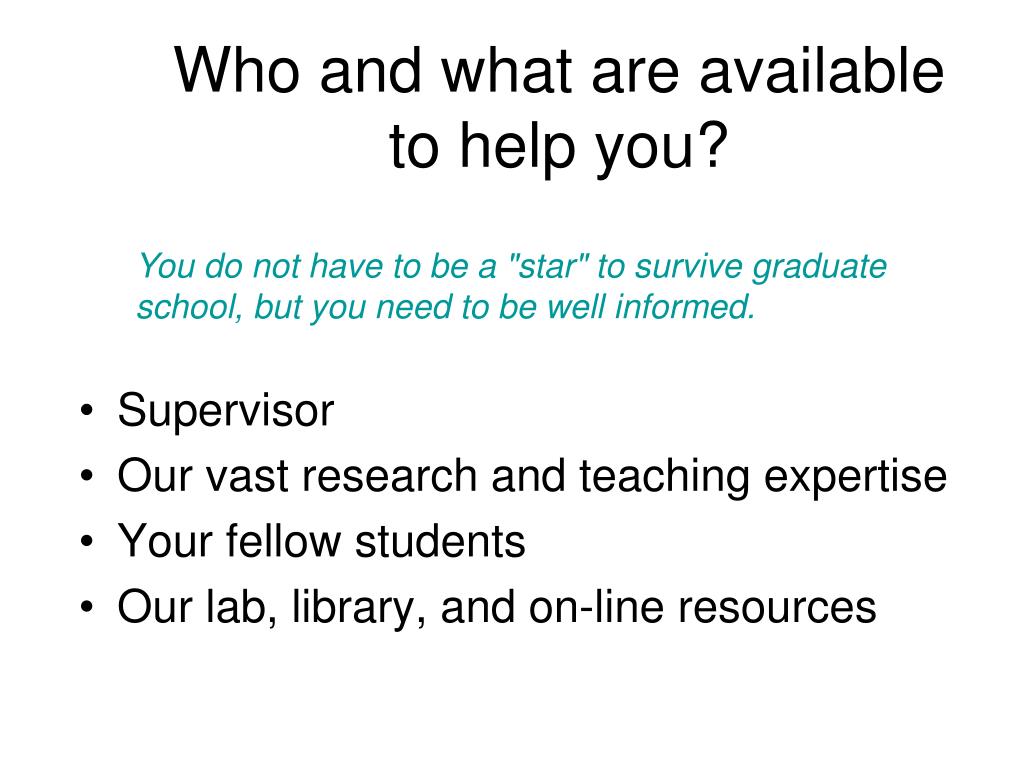 Who and what are available to help you?

You do not have to be a "star" to survive graduate school, but you need to be well informed.

• Supervisor
• Our vast research and teaching expertise
• Your fellow students
• Our lab, library, and on-line resources